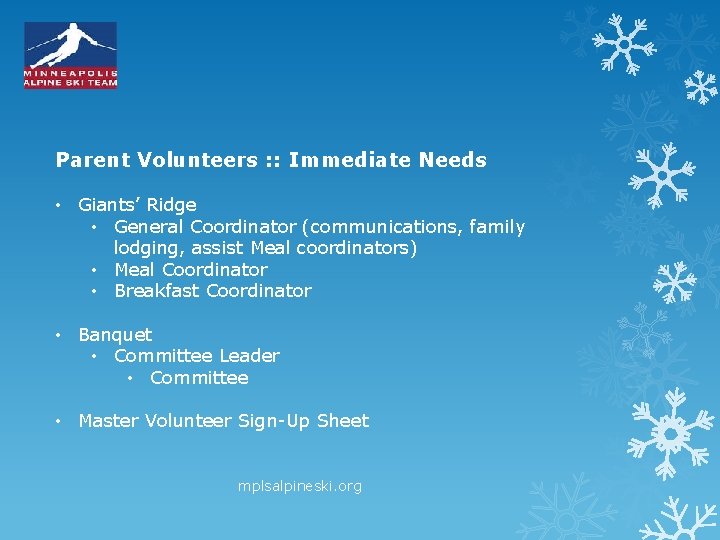 MINNEAPOLIS
ALPINE SKI TEAM

Parent Volunteers :: Immediate Needs

• Giants' Ridge
  • General Coordinator (communications, family lodging, assist Meal coordinators)
  • Meal Coordinator
  • Breakfast Coordinator

• Banquet
  • Committee Leader
    • Committee

• Master Volunteer Sign-Up Sheet

mplsalpineski.org